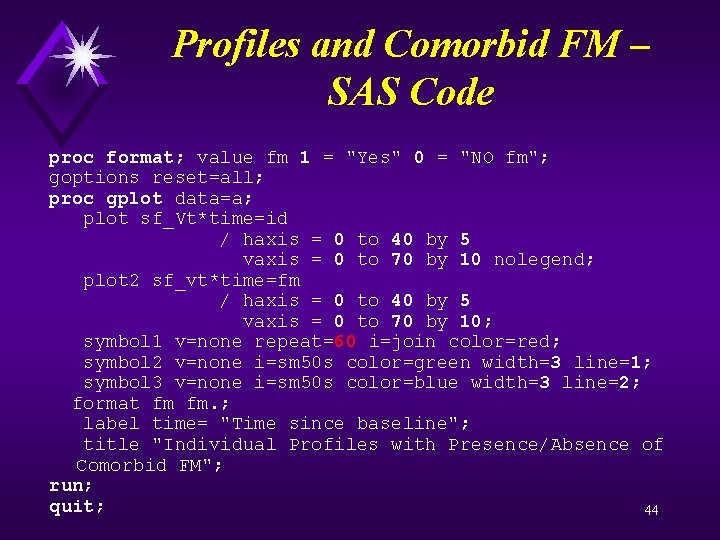 Profiles and Comorbid FM – SAS Code

proc format; value fm 1 = "Yes" 0 = "NO fm";
goptions reset=all;
proc gplot data=a;
plot sf_Vt*time=id
/ haxis = 0 to 40 by 5
vaxis = 0 to 70 by 10 nolegend;
plot2 sf_vt*time=fm
/ haxis = 0 to 40 by 5
vaxis = 0 to 70 by 10;
symbol1 v=none repeat=60 i=join color=red;
symbol2 v=none i=sm50s color=green width=3 line=1;
symbol3 v=none i=sm50s color=blue width=3 line=2;
format fm fm.;
label time= "Time since baseline";
title "Individual Profiles with Presence/Absence of Comorbid FM";
run;
quit;

44